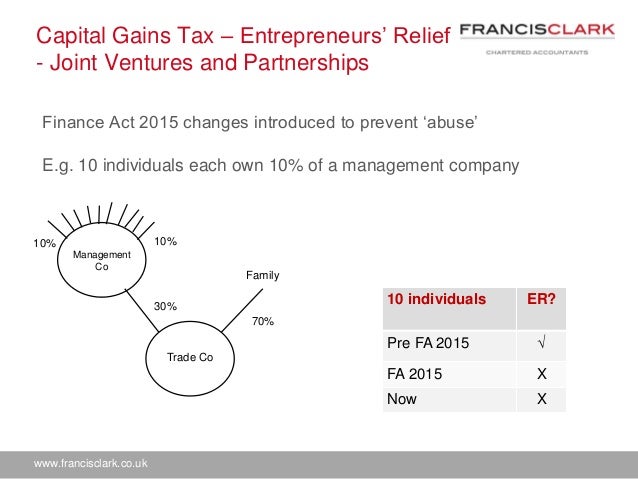 Capital Gains Tax – Entrepreneurs' Relief - Joint Ventures and Partnerships

FRANCISCLARK
CHARTERED ACCOUNTANTS

Finance Act 2015 changes introduced to prevent 'abuse'

E.g. 10 individuals each own 10% of a management company

10%
Management Co
10%
Family
30%
70%
Trade Co

| 10 individuals | ER? |
|---|---|
| Pre FA 2015 | √ |
| FA 2015 | X |
| Now | X |

www.francisclark.co.uk